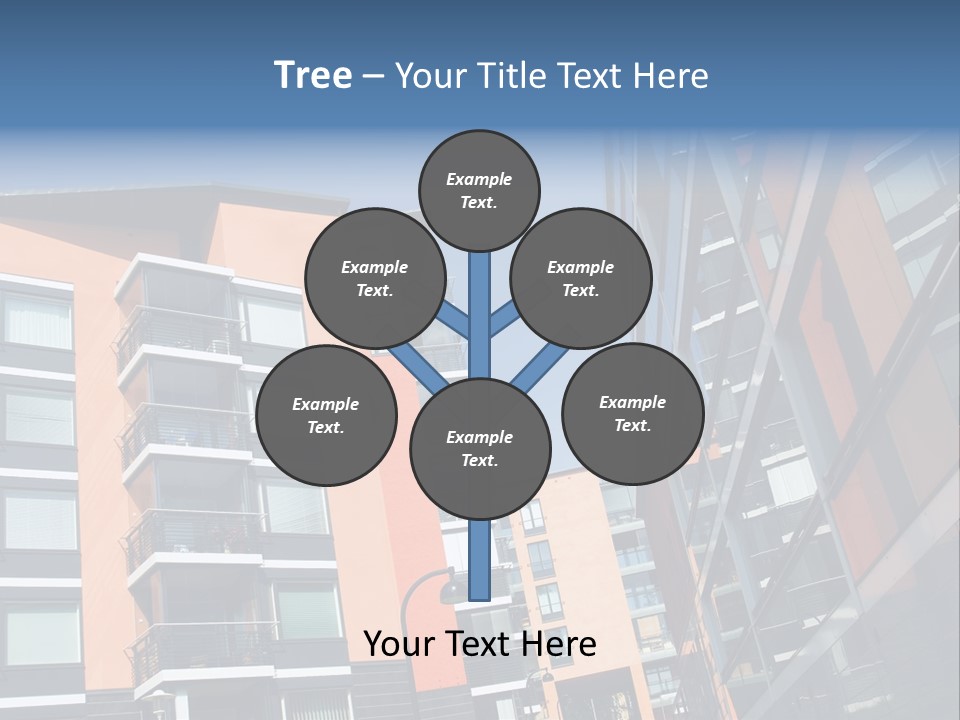 Tree – Your Title Text Here

Example Text.

Example Text.

Example Text.

Example Text.

Example Text.

Example Text.

Your Text Here